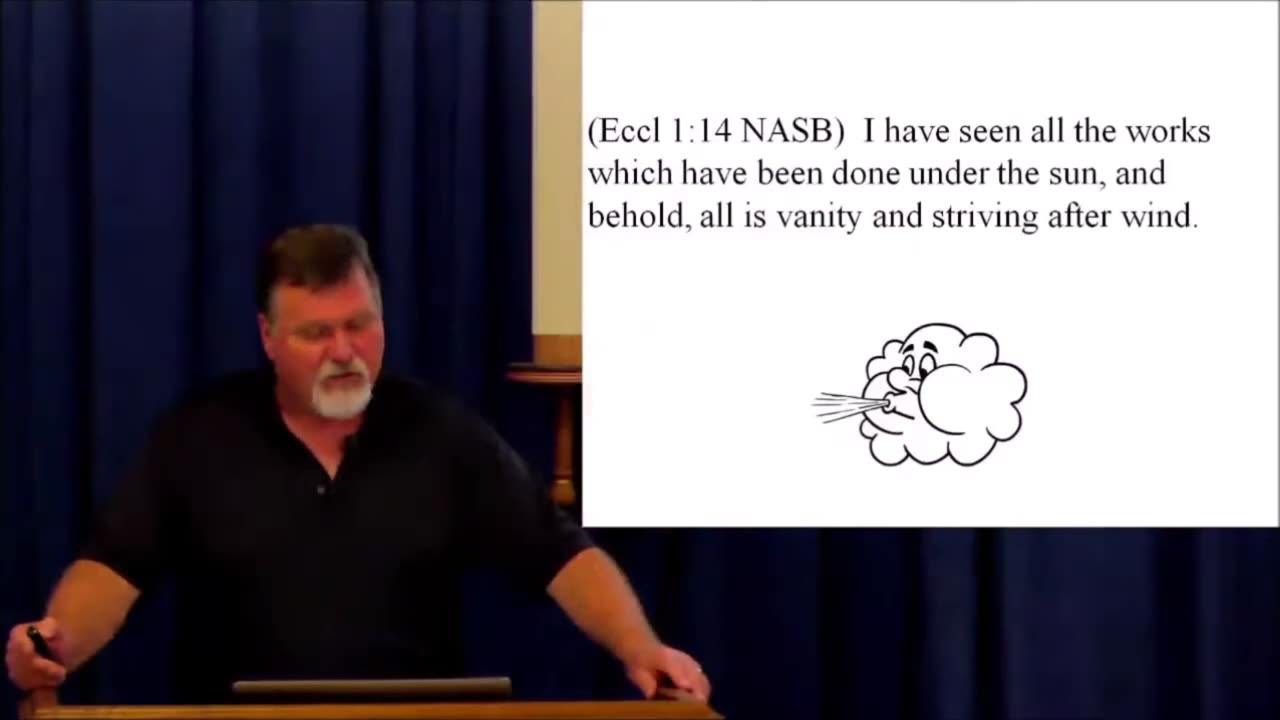 (Eccl 1:14 NASB)  I have seen all the works which have been done under the sun, and behold, all is vanity and striving after wind.